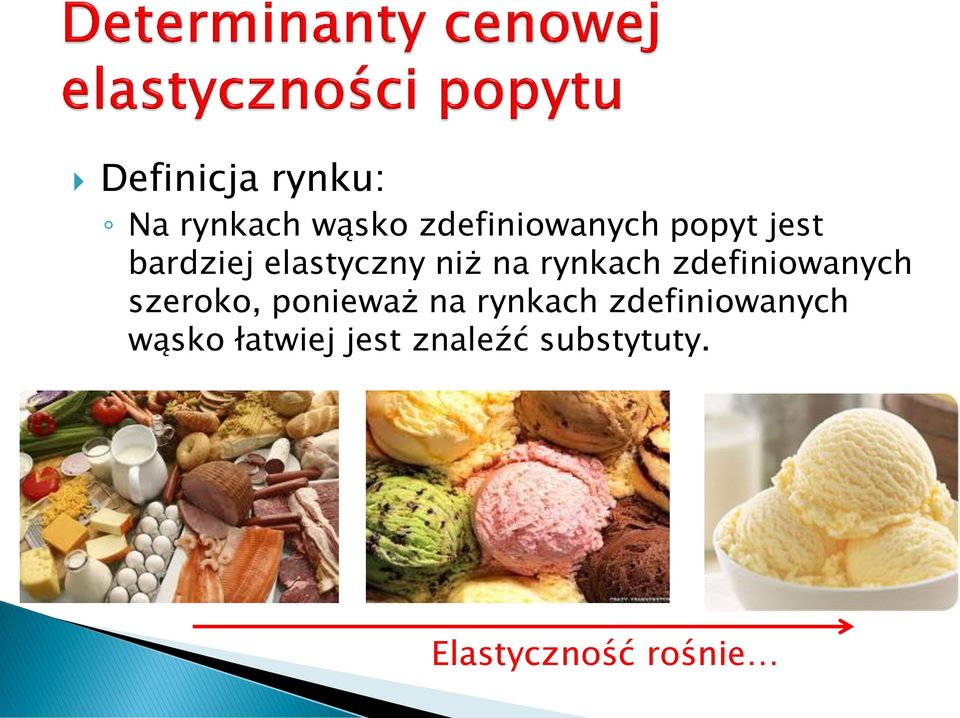 Determinanty cenowej elastyczności popytu

Definicja rynku:

Na rynkach wąsko zdefiniowanych popyt jest bardziej elastyczny niż na rynkach zdefiniowanych szeroko, ponieważ na rynkach zdefiniowanych wąsko łatwiej jest znaleźć substytuty.

Elastyczność rośnie…